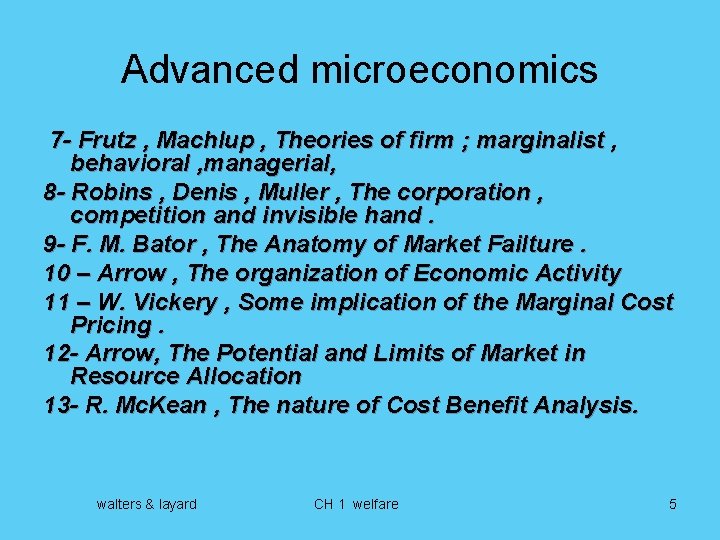 Advanced microeconomics

7- Frutz , Machlup , Theories of firm ; marginalist , behavioral ,managerial,

8- Robins , Denis , Muller , The corporation , competition and invisible hand .

9- F. M. Bator , The Anatomy of Market Failture .

10 – Arrow , The organization of Economic Activity

11 – W. Vickery , Some implication of the Marginal Cost Pricing .

12- Arrow, The Potential and Limits of Market in Resource Allocation

13- R. McKean , The nature of Cost Benefit Analysis.

walters & layard

CH 1 welfare

5